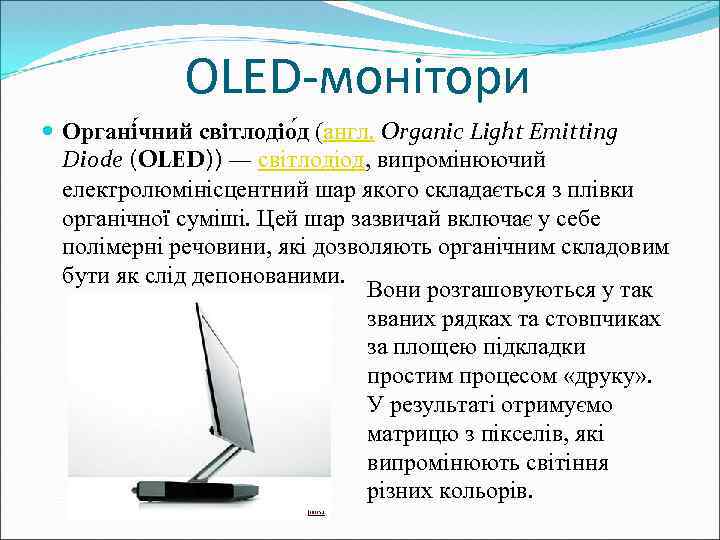 OLED-монітори

Органі́чний світлодіо́д (англ. Organic Light Emitting Diode (OLED)) — світлодіод, випромінюючий електролюмінісцентний шар якого складається з плівки органічної суміші. Цей шар зазвичай включає у себе полімерні речовини, які дозволяють органічним складовим бути як слід депонованими. Вони розташовуються у так званих рядках та стовпчиках за площею підкладки простим процесом «друку». У результаті отримуємо матрицю з пікселів, які випромінюють світіння різних кольорів.